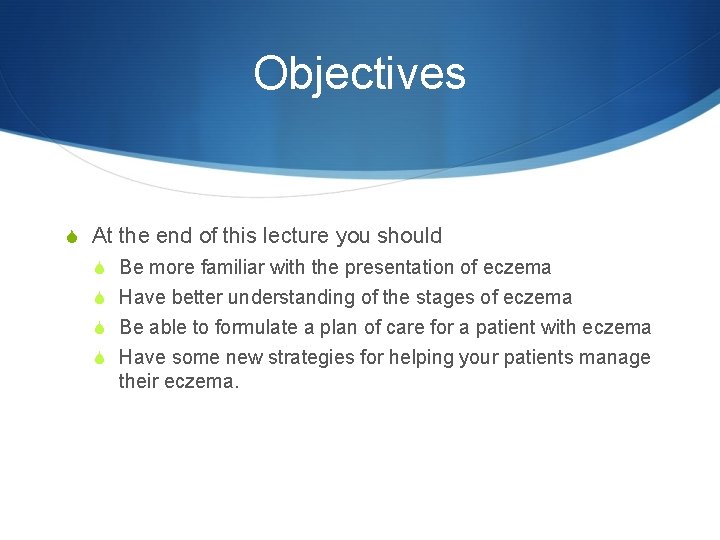 Objectives

At the end of this lecture you should

Be more familiar with the presentation of eczema

Have better understanding of the stages of eczema

Be able to formulate a plan of care for a patient with eczema

Have some new strategies for helping your patients manage their eczema.